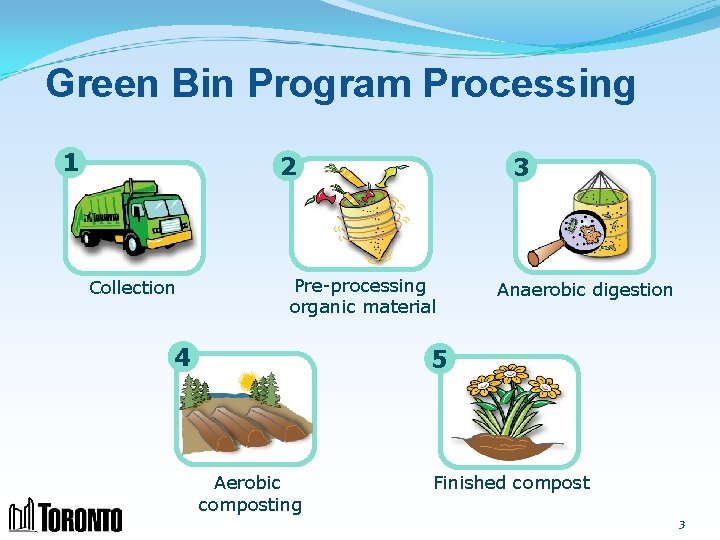 Green Bin Program Processing

1
TORONTO
Collection

2
Pre-processing organic material

3
Anaerobic digestion

4
Aerobic composting

5
Finished compost

TORONTO

3